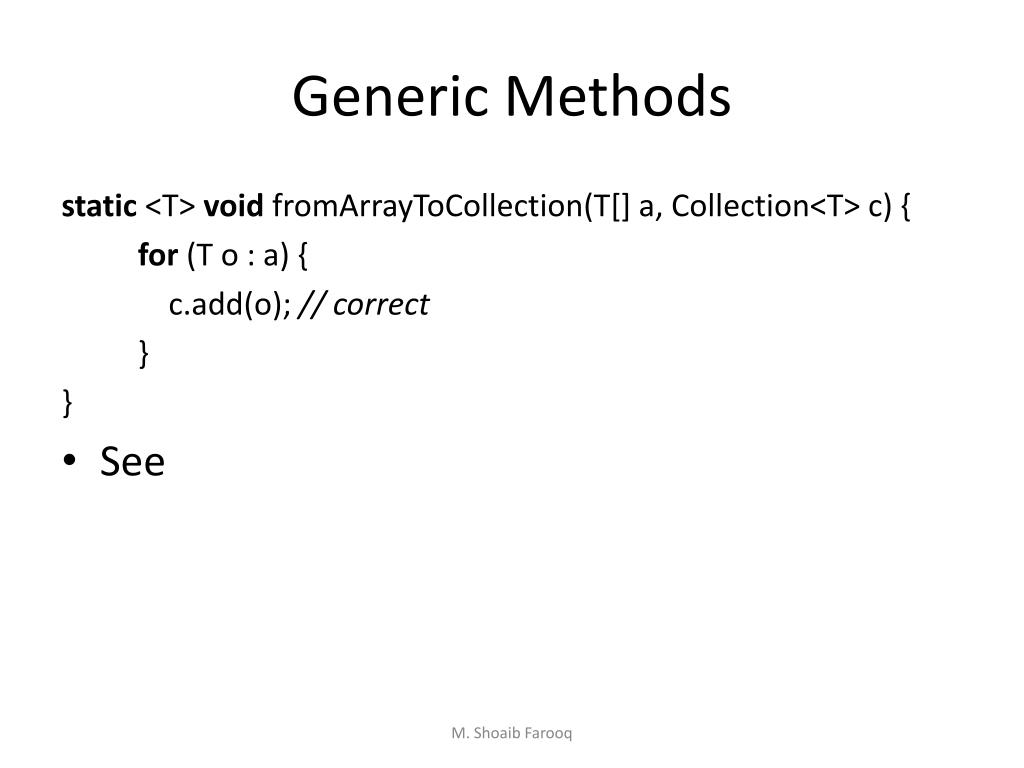 Generic Methods

static <T> void fromArrayToCollection(T[] a, Collection<T> c) {
for (T o : a) {
c.add(o); // correct
}
}

• See

M. Shoaib Farooq